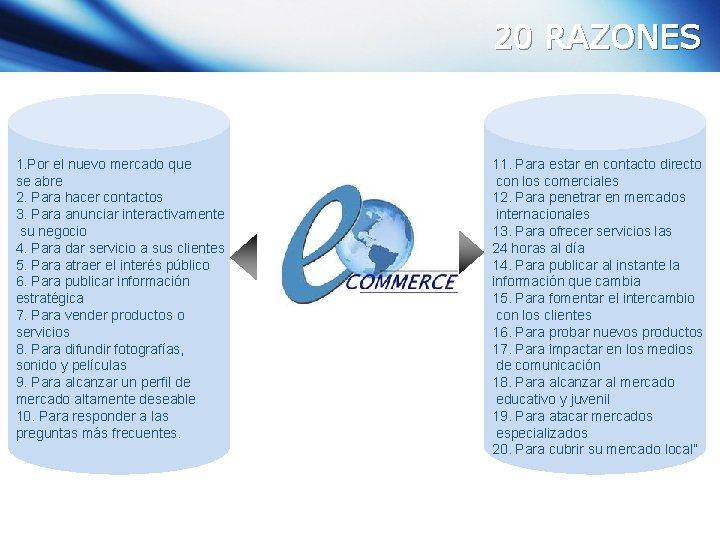 20 RAZONES

1.Por el nuevo mercado que se abre
2. Para hacer contactos
3. Para anunciar interactivamente su negocio
4. Para dar servicio a sus clientes
5. Para atraer el interés público
6. Para publicar información estratégica
7. Para vender productos o servicios
8. Para difundir fotografías, sonido y películas
9. Para alcanzar un perfil de mercado altamente deseable
10. Para responder a las preguntas más frecuentes.

e COMMERCE

11. Para estar en contacto directo con los comerciales
12. Para penetrar en mercados internacionales
13. Para ofrecer servicios las 24 horas al día
14. Para publicar al instante la información que cambia
15. Para fomentar el intercambio con los clientes
16. Para probar nuevos productos
17. Para impactar en los medios de comunicación
18. Para alcanzar al mercado educativo y juvenil
19. Para atacar mercados especializados
20. Para cubrir su mercado local"